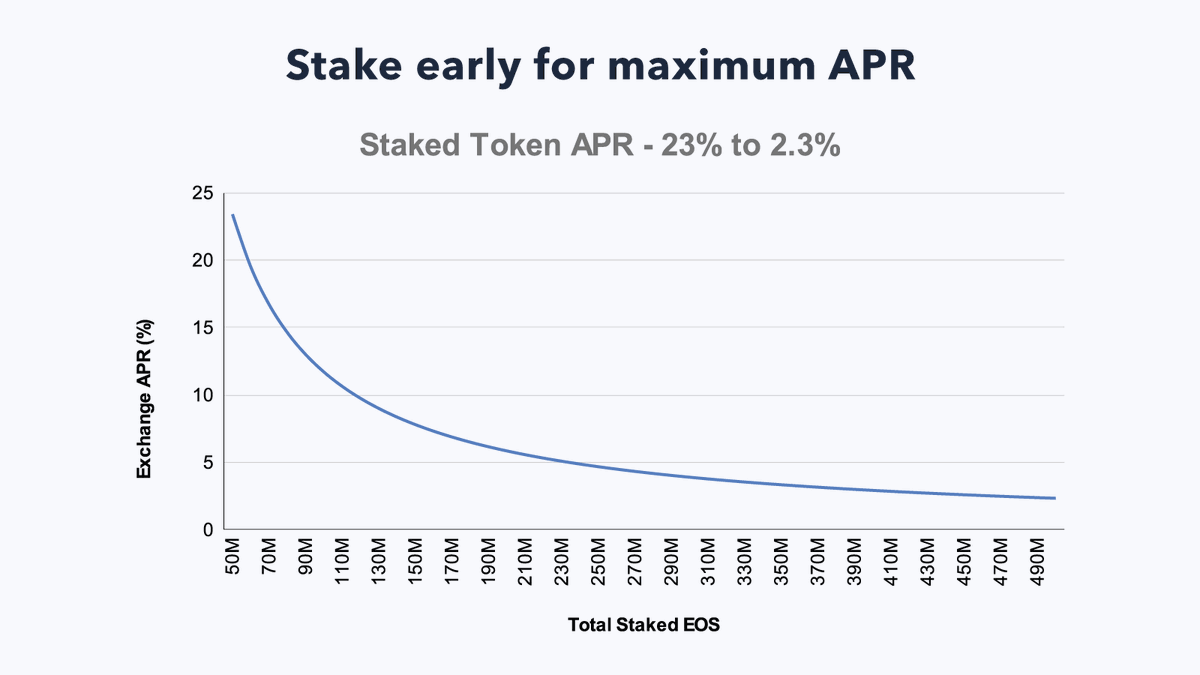 Stake early for maximum APR

Staked Token APR - 23% to 2.3%

Exchange APR (%)

25
20
15
10
5
0

50M
70M
90M
110M
130M
150M
170M
190M
210M
230M
250M
270M
290M
310M
330M
350M
370M
390M
410M
430M
450M
470M
490M

Total Staked EOS